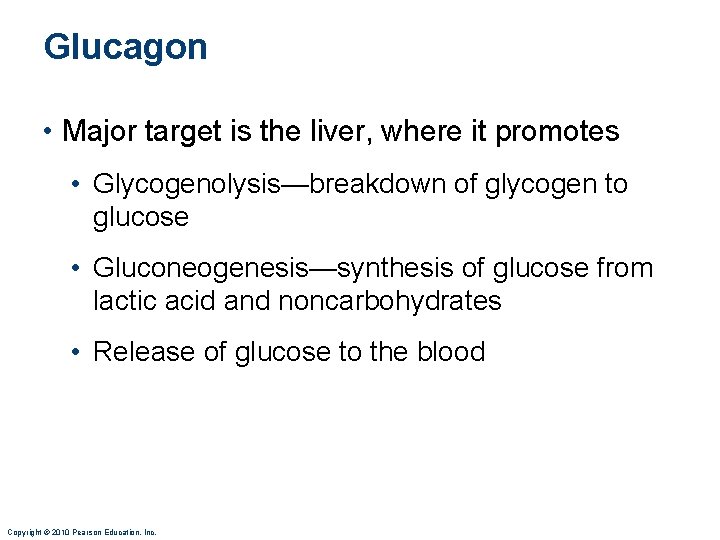 Glucagon

• Major target is the liver, where it promotes

• Glycogenolysis—breakdown of glycogen to glucose

• Gluconeogenesis—synthesis of glucose from lactic acid and noncarbohydrates

• Release of glucose to the blood

Copyright © 2010 Pearson Education, Inc.